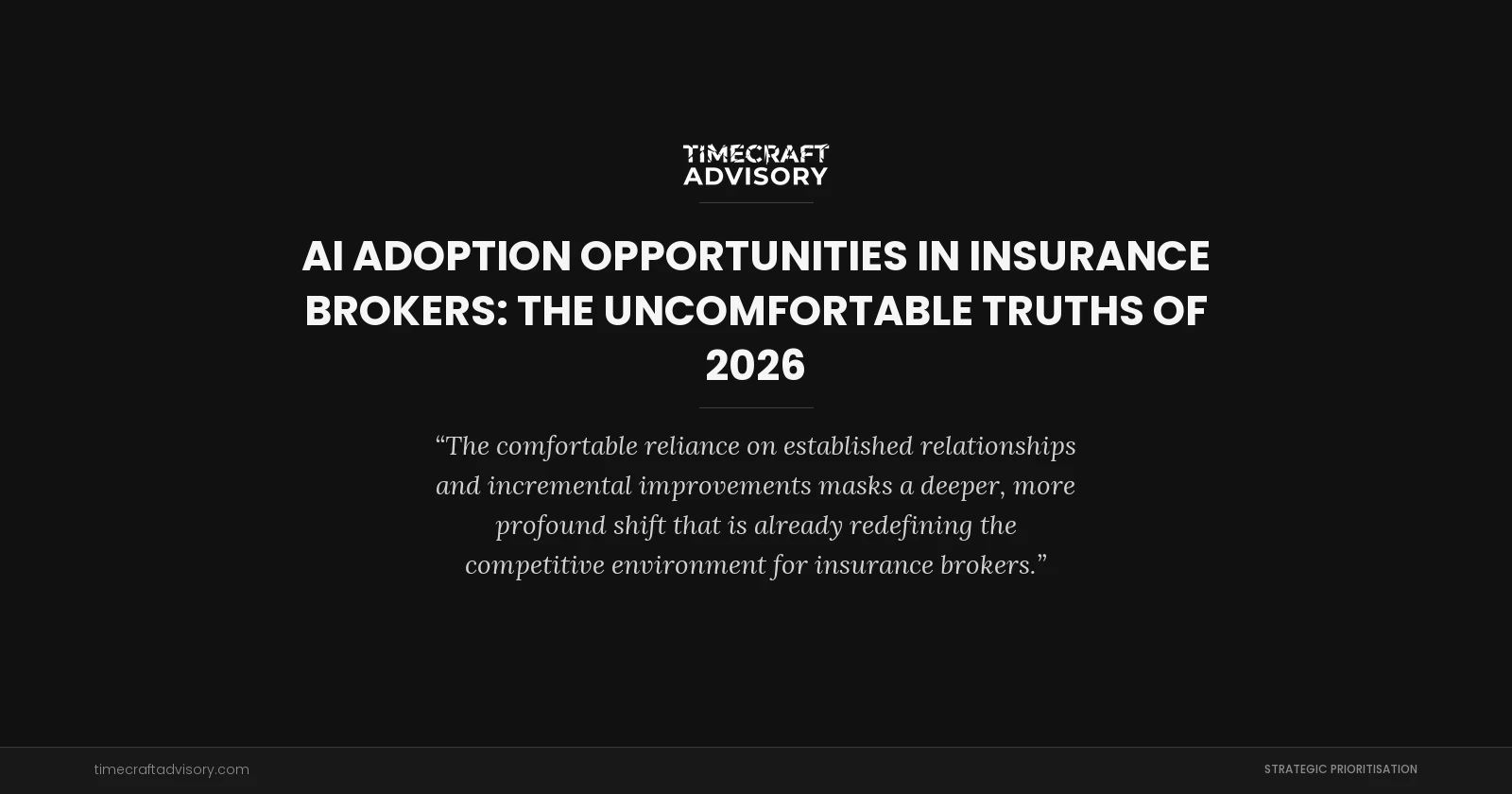 TIMECRAFT
ADVISORY

AI ADOPTION OPPORTUNITIES IN INSURANCE BROKERS: THE UNCOMFORTABLE TRUTHS OF 2026

“The comfortable reliance on established relationships and incremental improvements masks a deeper, more profound shift that is already redefining the competitive environment for insurance brokers.”

timecraftadvisory.com

STRATEGIC PRIORITISATION